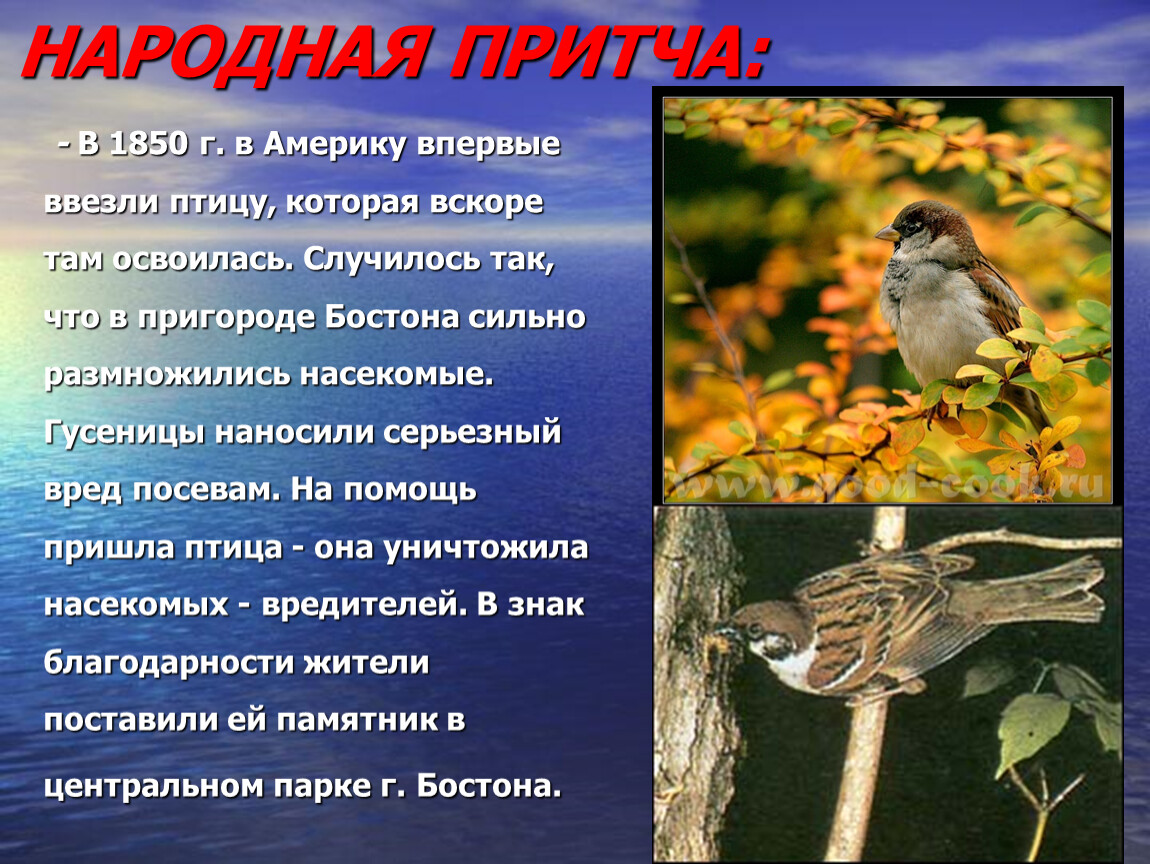 НАРОДНАЯ ПРИТЧА:

- В 1850 г. в Америку впервые ввезли птицу, которая вскоре там освоилась. Случилось так, что в пригороде Бостона сильно размножились насекомые. Гусеницы наносили серьезный вред посевам. На помощь пришла птица - она уничтожила насекомых - вредителей. В знак благодарности жители поставили ей памятник в центральном парке г. Бостона.

www.good-cook.ru